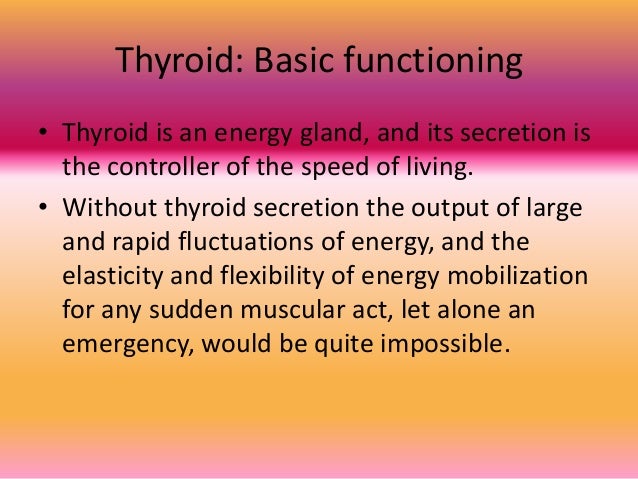 Thyroid: Basic functioning

• Thyroid is an energy gland, and its secretion is the controller of the speed of living.

• Without thyroid secretion the output of large and rapid fluctuations of energy, and the elasticity and flexibility of energy mobilization for any sudden muscular act, let alone an emergency, would be quite impossible.